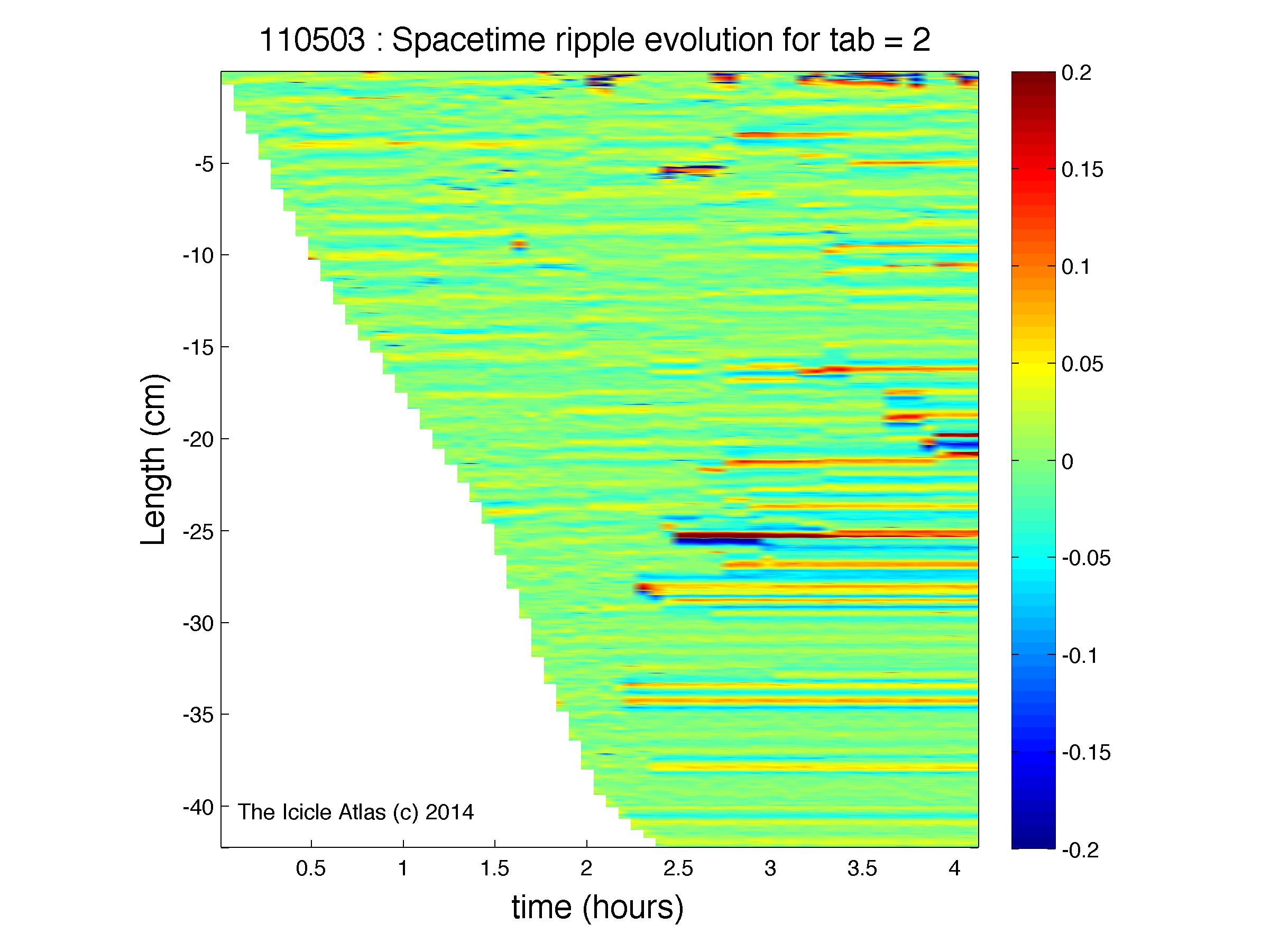 110503 : Spacetime ripple evolution for tab = 2

Length (cm)

-5
-10
-15
-20
-25
-30
-35
-40

The Icicle Atlas (c) 2014

0.5
1
1.5
2
2.5
3
3.5
4

time (hours)

0.2
0.15
0.1
0.05
0
-0.05
-0.1
-0.15
-0.2